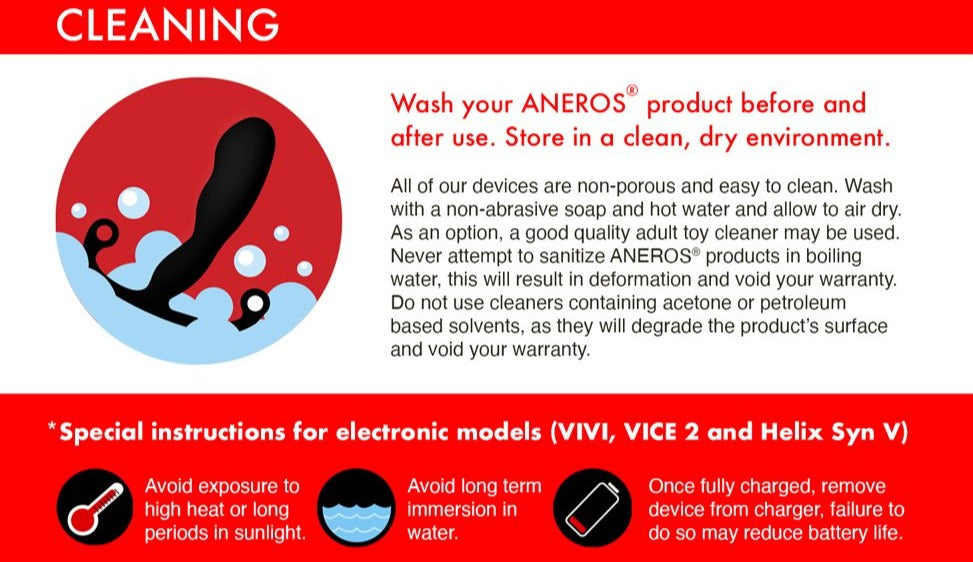 CLEANING

Wash your ANEROS® product before and after use. Store in a clean, dry environment.

All of our devices are non-porous and easy to clean. Wash with a non-abrasive soap and hot water and allow to air dry. As an option, a good quality adult toy cleaner may be used. Never attempt to sanitize ANEROS® products in boiling water, this will result in deformation and void your warranty. Do not use cleaners containing acetone or petroleum based solvents, as they will degrade the product's surface and void your warranty.

*Special instructions for electronic models (VIVI, VICE 2 and Helix Syn V)

Avoid exposure to high heat or long periods in sunlight.

Avoid long term immersion in water.

Once fully charged, remove device from charger, failure to do so may reduce battery life.